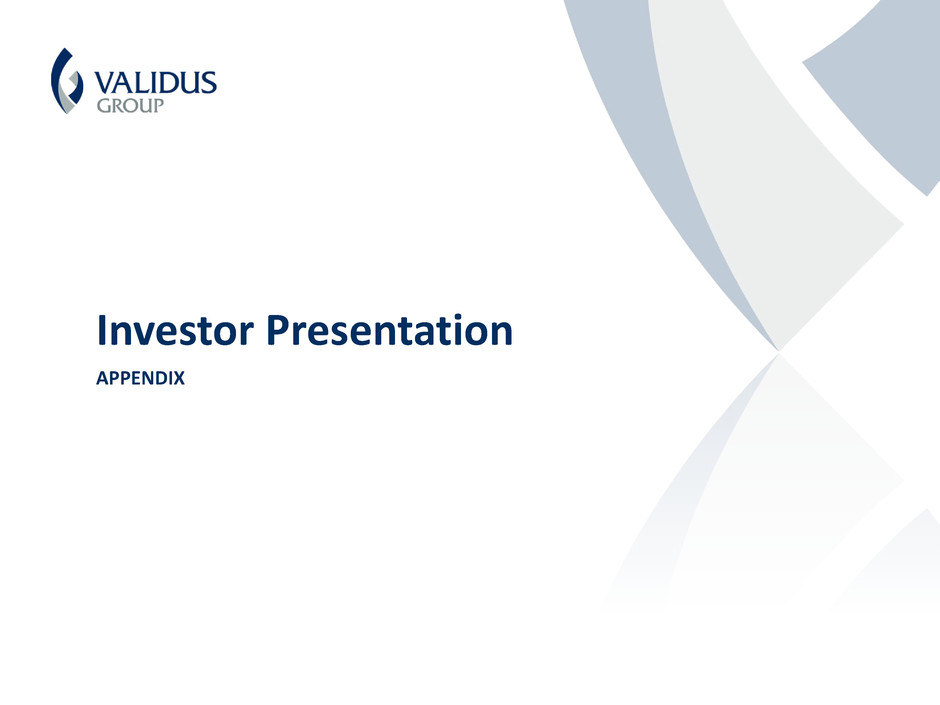 VALIDUS
GROUP

Investor Presentation

APPENDIX